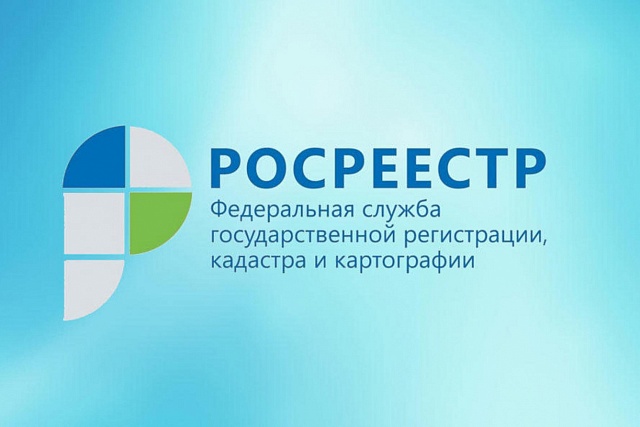 РОСРЕЕСТР
Федеральная служба государственной регистрации, кадастра и картографии